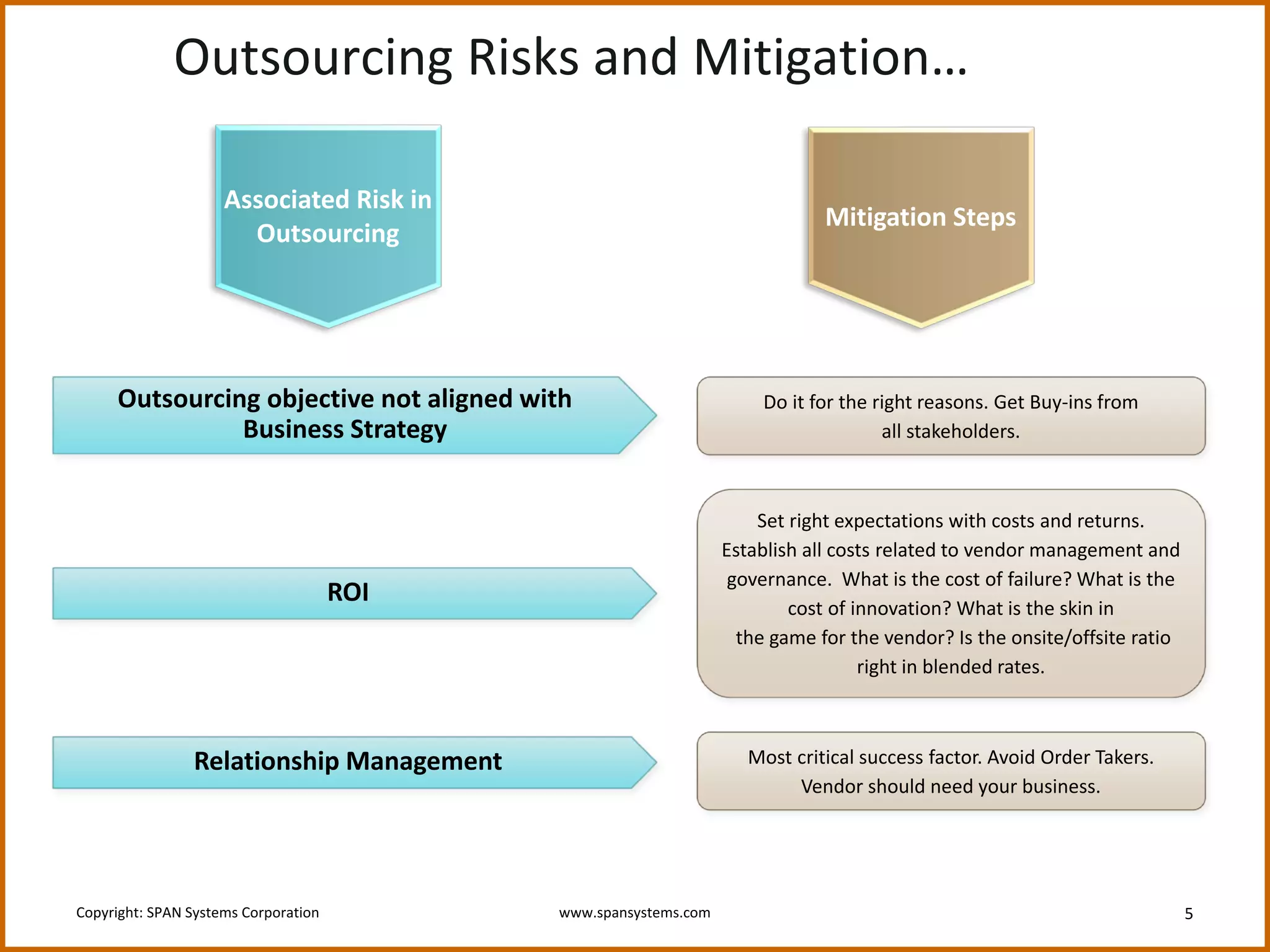 Outsourcing Risks and Mitigation…

Associated Risk in Outsourcing

Mitigation Steps

Outsourcing objective not aligned with Business Strategy

Do it for the right reasons. Get Buy-ins from all stakeholders.

ROI

Set right expectations with costs and returns. Establish all costs related to vendor management and governance.  What is the cost of failure? What is the cost of innovation? What is the skin in the game for the vendor? Is the onsite/offsite ratio right in blended rates.

Relationship Management

Most critical success factor. Avoid Order Takers. Vendor should need your business.

Copyright: SPAN Systems Corporation

www.spansystems.com

5